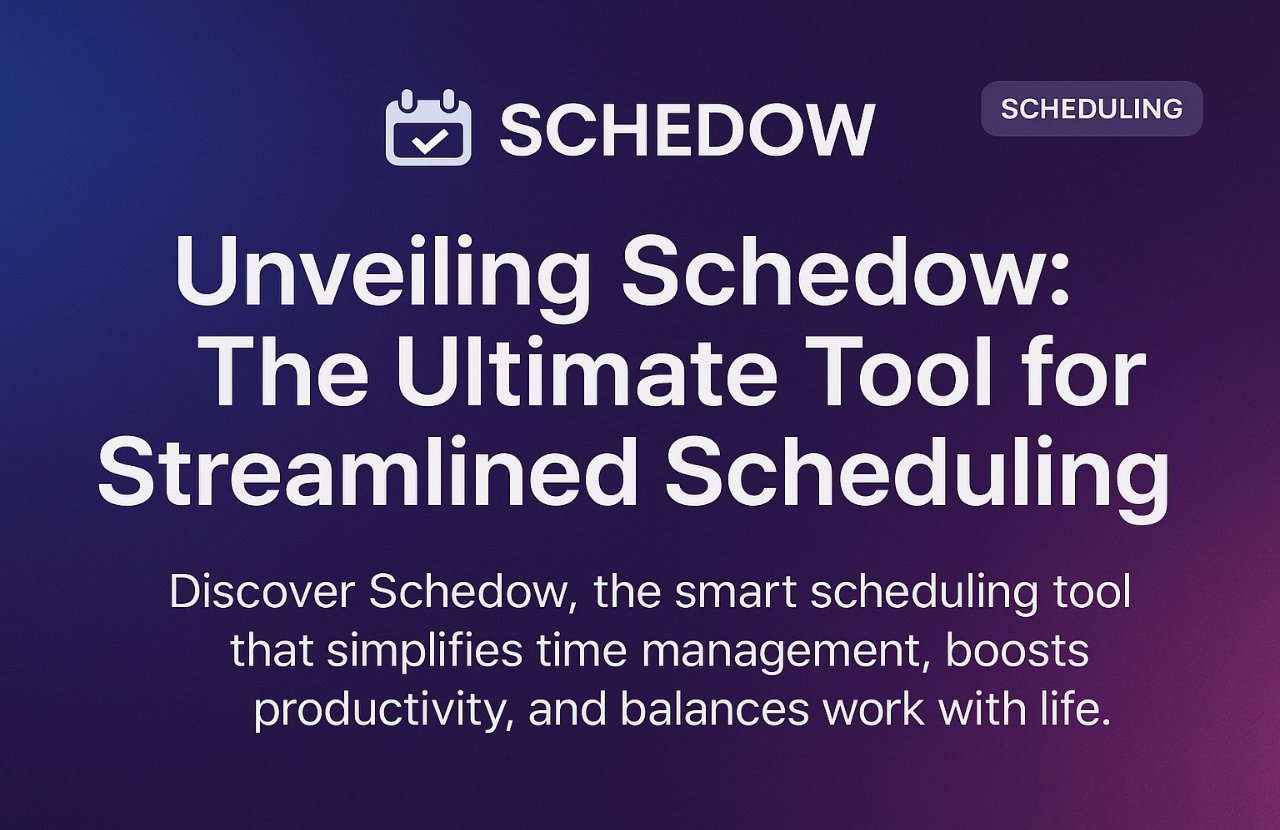 SCHEDOW

SCHEDULING

Unveiling Schedow: The Ultimate Tool for Streamlined Scheduling

Discover Schedow, the smart scheduling tool that simplifies time management, boosts productivity, and balances work with life.